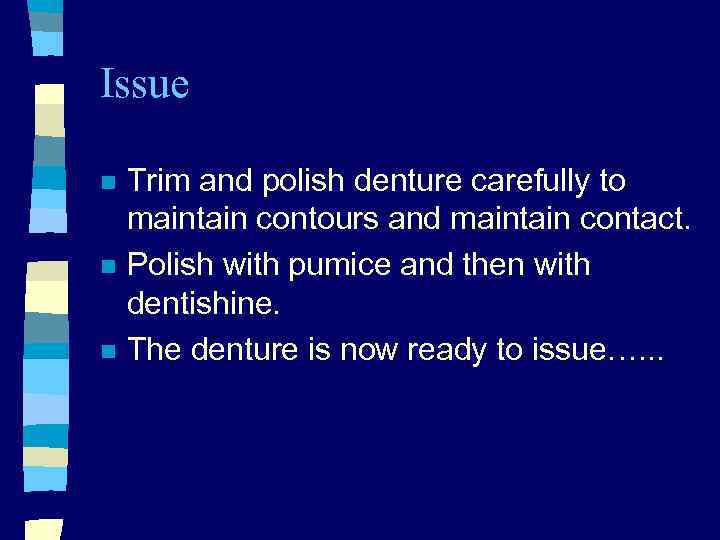 Issue

- Trim and polish denture carefully to maintain contours and maintain contact.
- Polish with pumice and then with dentishine.
- The denture is now ready to issue…...